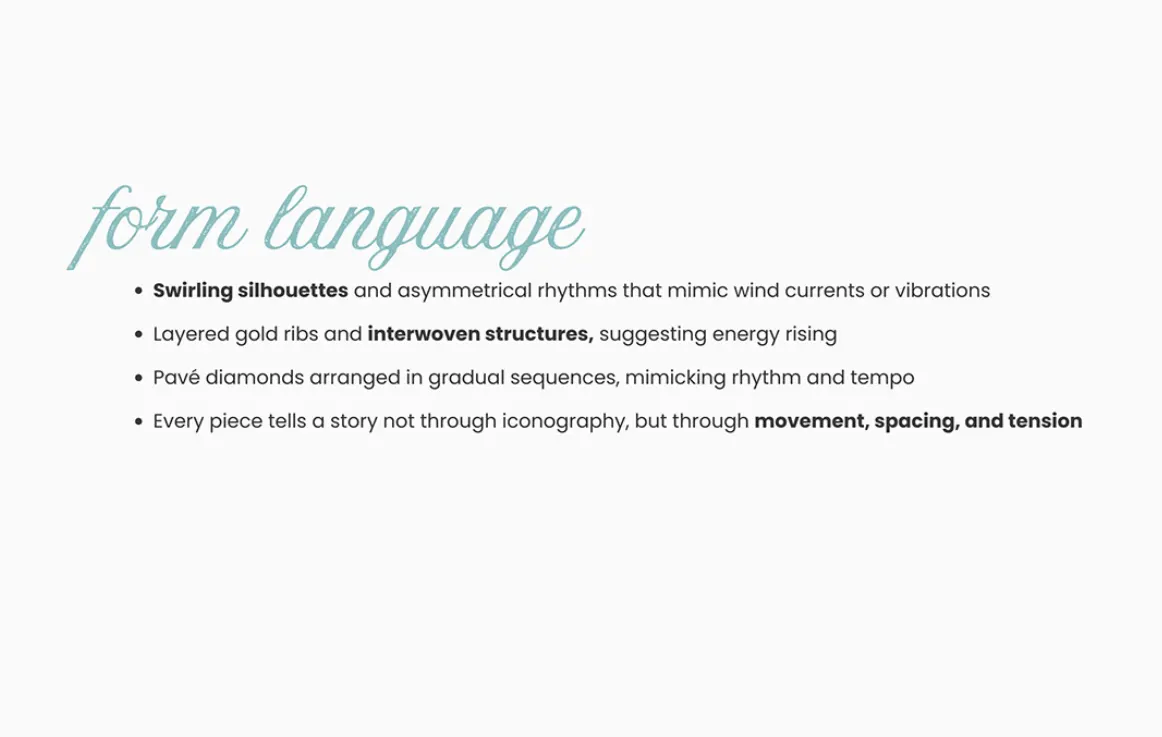 form language

• Swirling silhouettes and asymmetrical rhythms that mimic wind currents or vibrations
• Layered gold ribs and interwoven structures, suggesting energy rising
• Pavé diamonds arranged in gradual sequences, mimicking rhythm and tempo
• Every piece tells a story not through iconography, but through movement, spacing, and tension